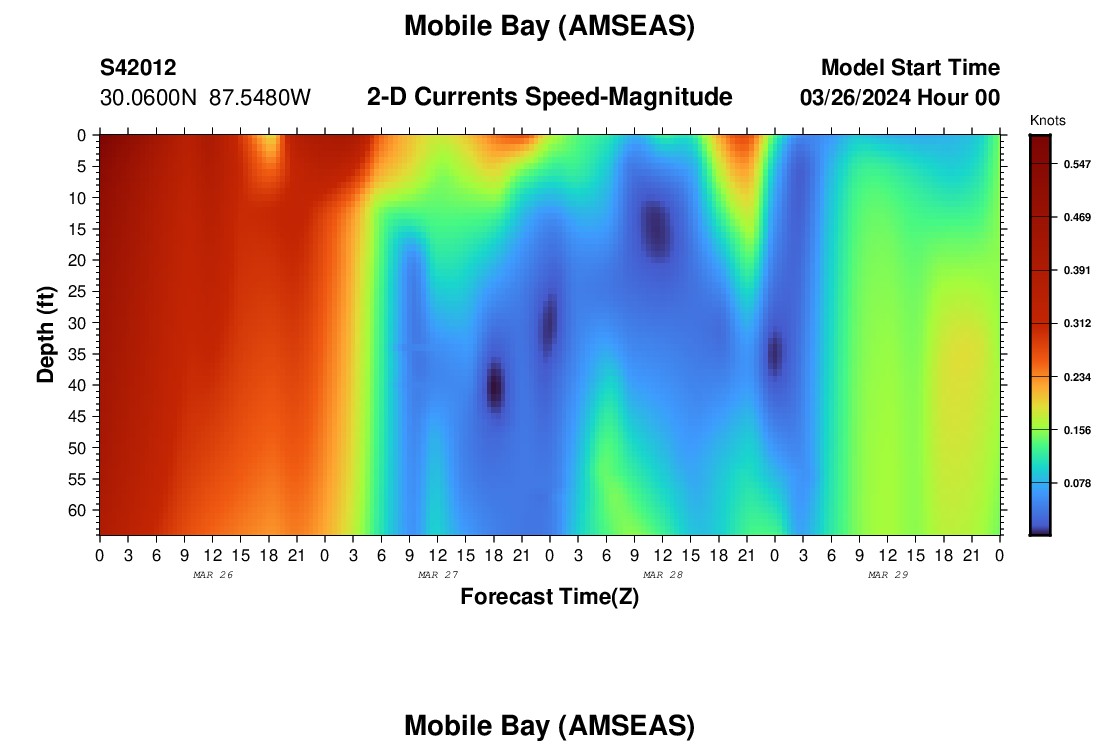 Mobile Bay (AMSEAS)

S42012
30.0600N 87.5480W

2-D Currents Speed-Magnitude

Model Start Time
03/26/2024 Hour 00

Knots
0.547
0.469
0.391
0.312
0.234
0.156
0.078

Depth (ft)
0
5
10
15
20
25
30
35
40
45
50
55
60

0 3 6 9 12 15 18 21 0 3 6 9 12 15 18 21 0 3 6 9 12 15 18 21 0 3 6 9 12 15 18 21 0
MAR 26
MAR 27
MAR 28
MAR 29

Forecast Time(Z)

Mobile Bay (AMSEAS)